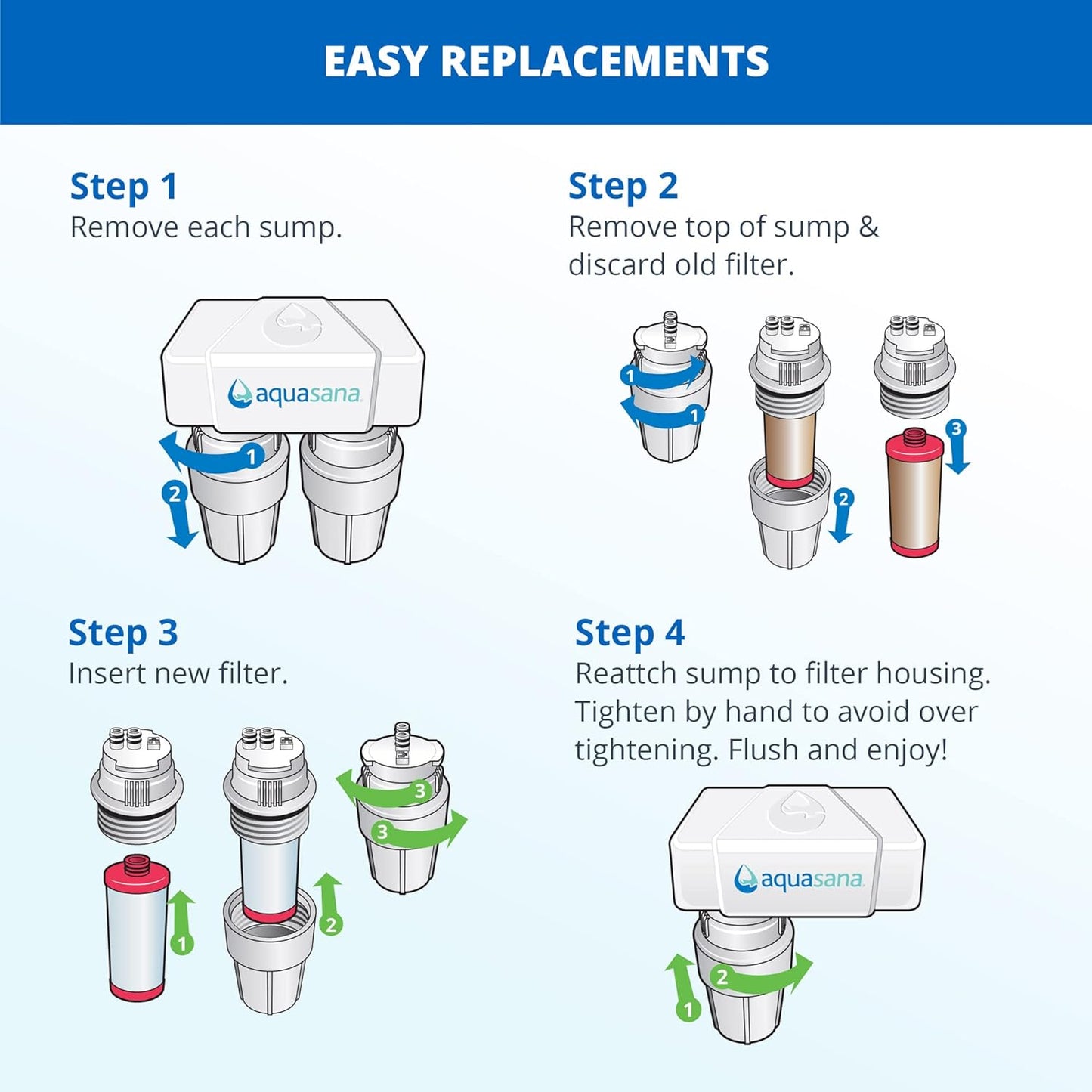 EASY REPLACEMENTS

Step 1
Remove each sump.

aquasana

1
2

Step 2
Remove top of sump & discard old filter.

1
1
2
3

Step 3
Insert new filter.

1
2
3
3

Step 4
Reattch sump to filter housing. Tighten by hand to avoid over tightening. Flush and enjoy!

aquasana

1
2